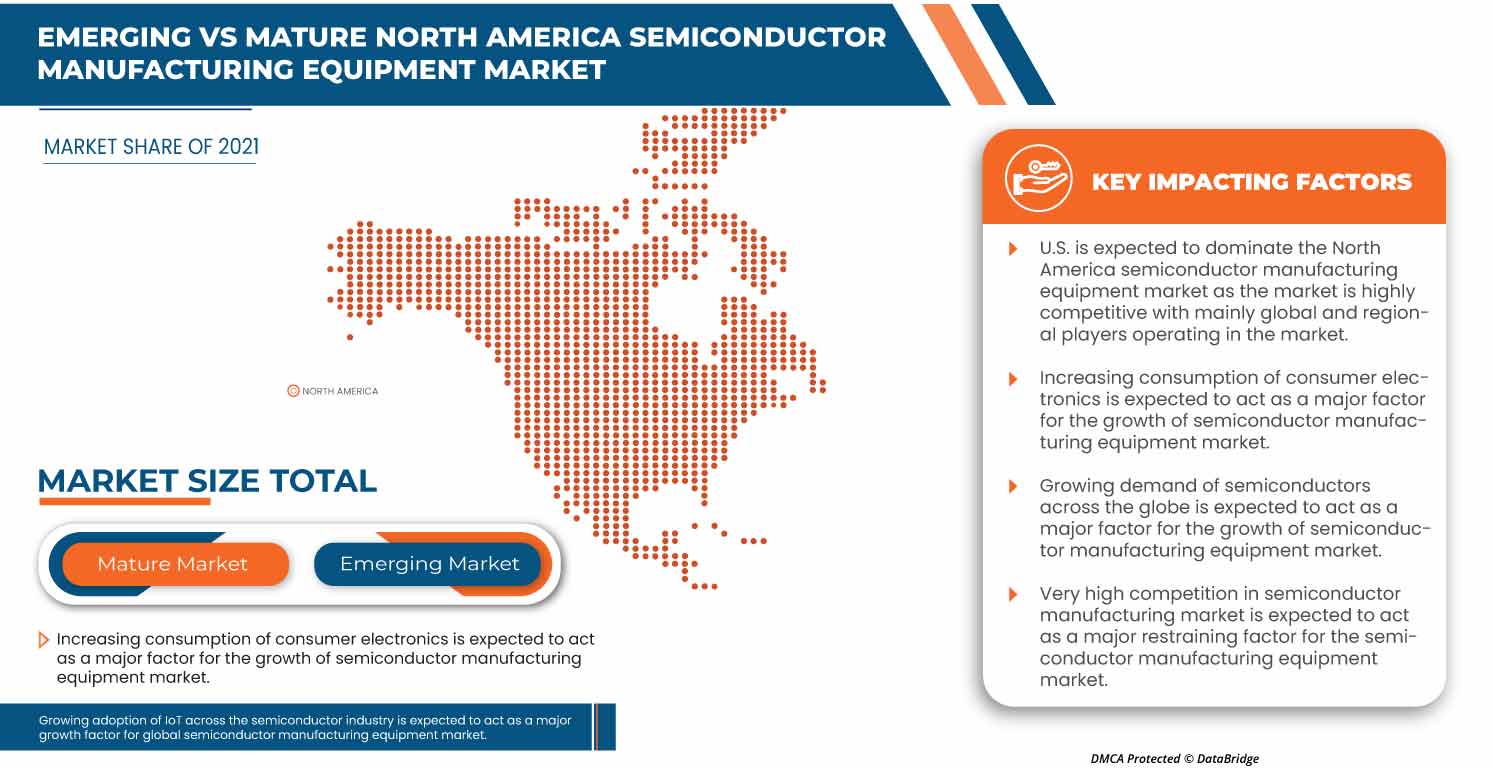 EMERGING VS MATURE NORTH AMERICA SEMICONDUCTOR MANUFACTURING EQUIPMENT MARKET

MARKET SHARE OF 2021

NORTH AMERICA

MARKET SIZE TOTAL

Mature Market

Emerging Market

Increasing consumption of consumer electronics is expected to act as a major factor for the growth of semiconductor manufacturing equipment market.

Growing adoption of IoT across the semiconductor industry is expected to act as a major growth factor for global semiconductor manufacturing equipment market.

KEY IMPACTING FACTORS

U.S. is expected to dominate the North America semiconductor manufacturing equipment market as the market is highly competitive with mainly global and regional players operating in the market.

Increasing consumption of consumer electronics is expected to act as a major factor for the growth of semiconductor manufacturing equipment market.

Growing demand of semiconductors across the globe is expected to act as a major factor for the growth of semiconductor manufacturing equipment market.

Very high competition in semiconductor manufacturing market is expected to act as a major restraining factor for the semiconductor manufacturing equipment market.

DMCA Protected © DataBridge